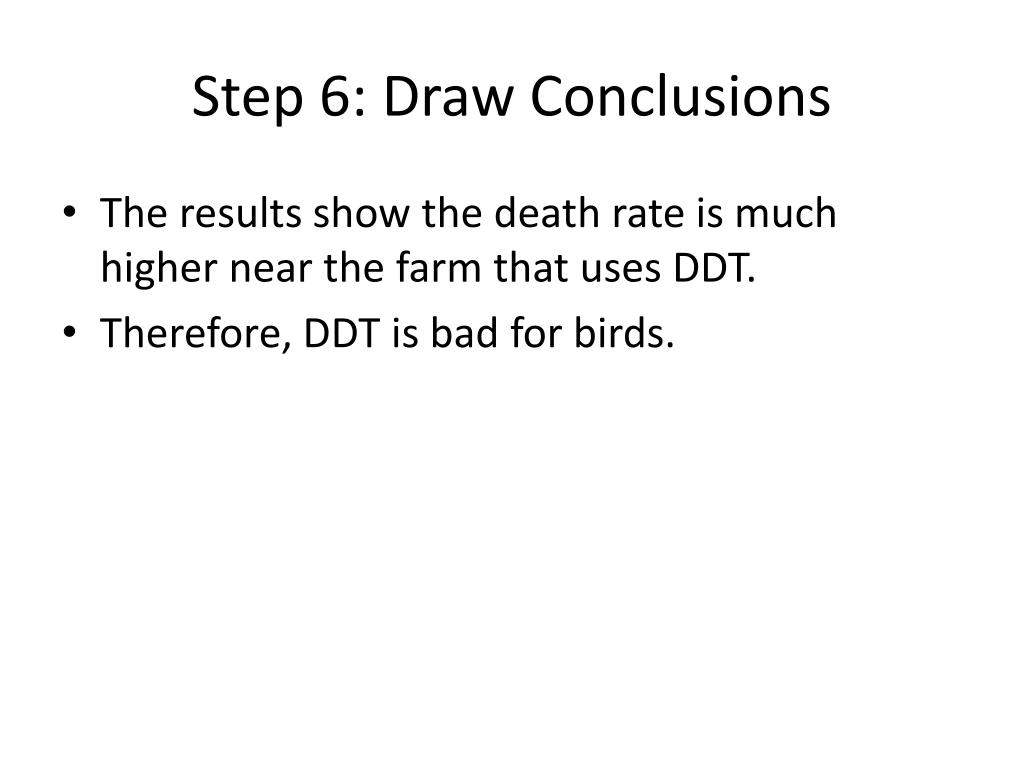 Step 6: Draw Conclusions

• The results show the death rate is much higher near the farm that uses DDT.
• Therefore, DDT is bad for birds.